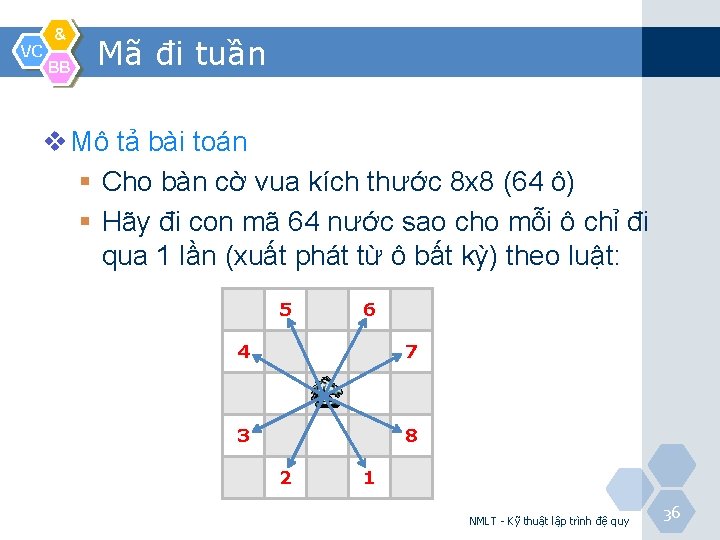 VC & BB

Mã đi tuần

❖ Mô tả bài toán

▪ Cho bàn cờ vua kích thước 8x8 (64 ô)

▪ Hãy đi con mã 64 nước sao cho mỗi ô chỉ đi qua 1 lần (xuất phát từ ô bất kỳ) theo luật:

5 6
4 7
3 8
2 1

NMLT - Kỹ thuật lập trình đệ quy

36